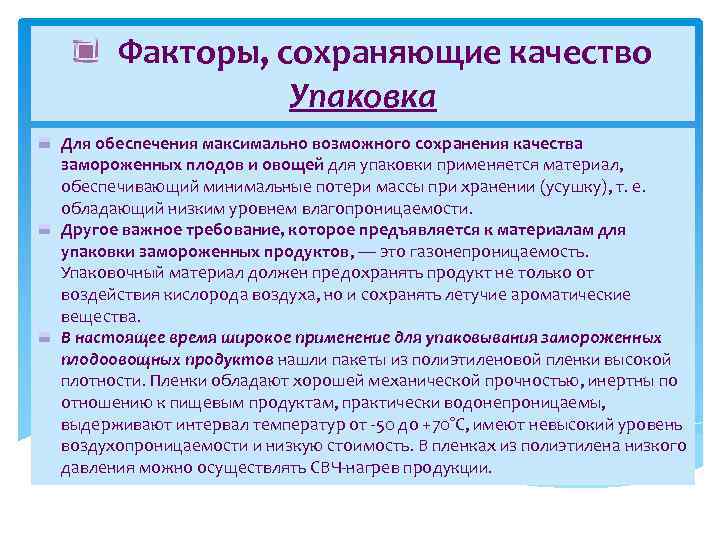 Факторы, сохраняющие качество
Упаковка

Для обеспечения максимально возможного сохранения качества замороженных плодов и овощей для упаковки применяется материал, обеспечивающий минимальные потери массы при хранении (усушку), т. е. обладающий низким уровнем влагопроницаемости.

Другое важное требование, которое предъявляется к материалам для упаковки замороженных продуктов, — это газонепроницаемость. Упаковочный материал должен предохранять продукт не только от воздействия кислорода воздуха, но и сохранять летучие ароматические вещества.

В настоящее время широкое применение для упаковывания замороженных плодоовощных продуктов нашли пакеты из полиэтиленовой пленки высокой плотности. Пленки обладают хорошей механической прочностью, инертны по отношению к пищевым продуктам, практически водонепроницаемы, выдерживают интервал температур от -50 до +70°С, имеют невысокий уровень воздухопроницаемости и низкую стоимость. В пленках из полиэтилена низкого давления можно осуществлять СВЧ-нагрев продукции.